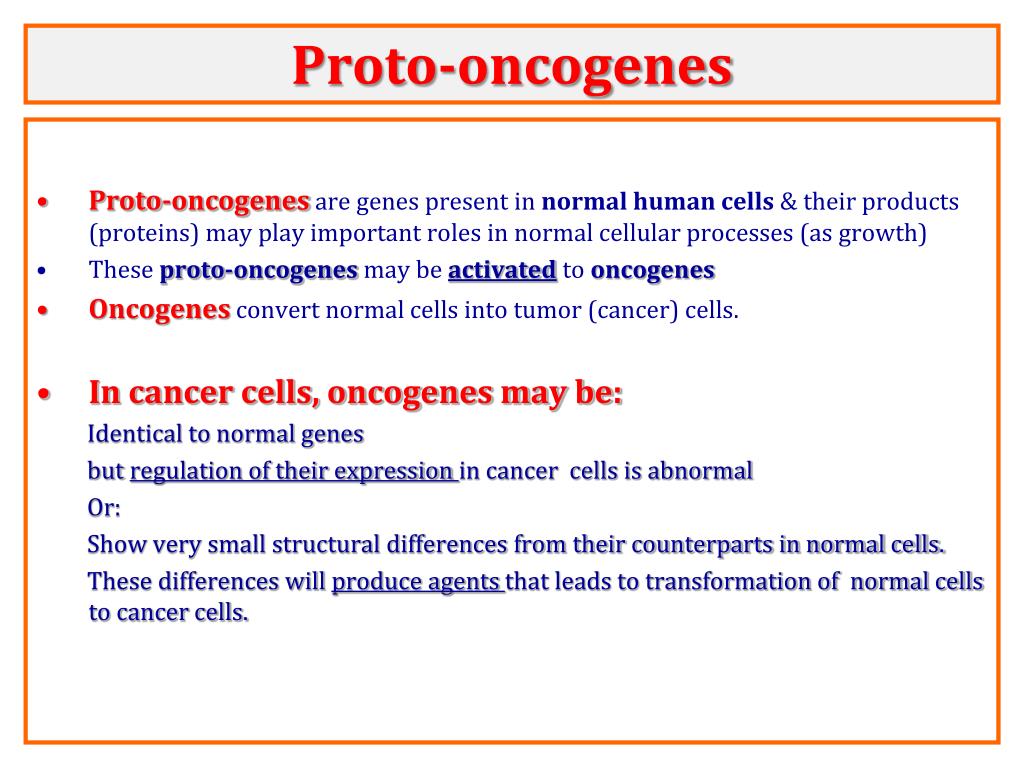 Proto-oncogenes

• Proto-oncogenes are genes present in normal human cells & their products (proteins) may play important roles in normal cellular processes (as growth)
• These proto-oncogenes may be activated to oncogenes
• Oncogenes convert normal cells into tumor (cancer) cells.

• In cancer cells, oncogenes may be:
Identical to normal genes
but regulation of their expression in cancer cells is abnormal
Or:
Show very small structural differences from their counterparts in normal cells.
These differences will produce agents that leads to transformation of normal cells to cancer cells.